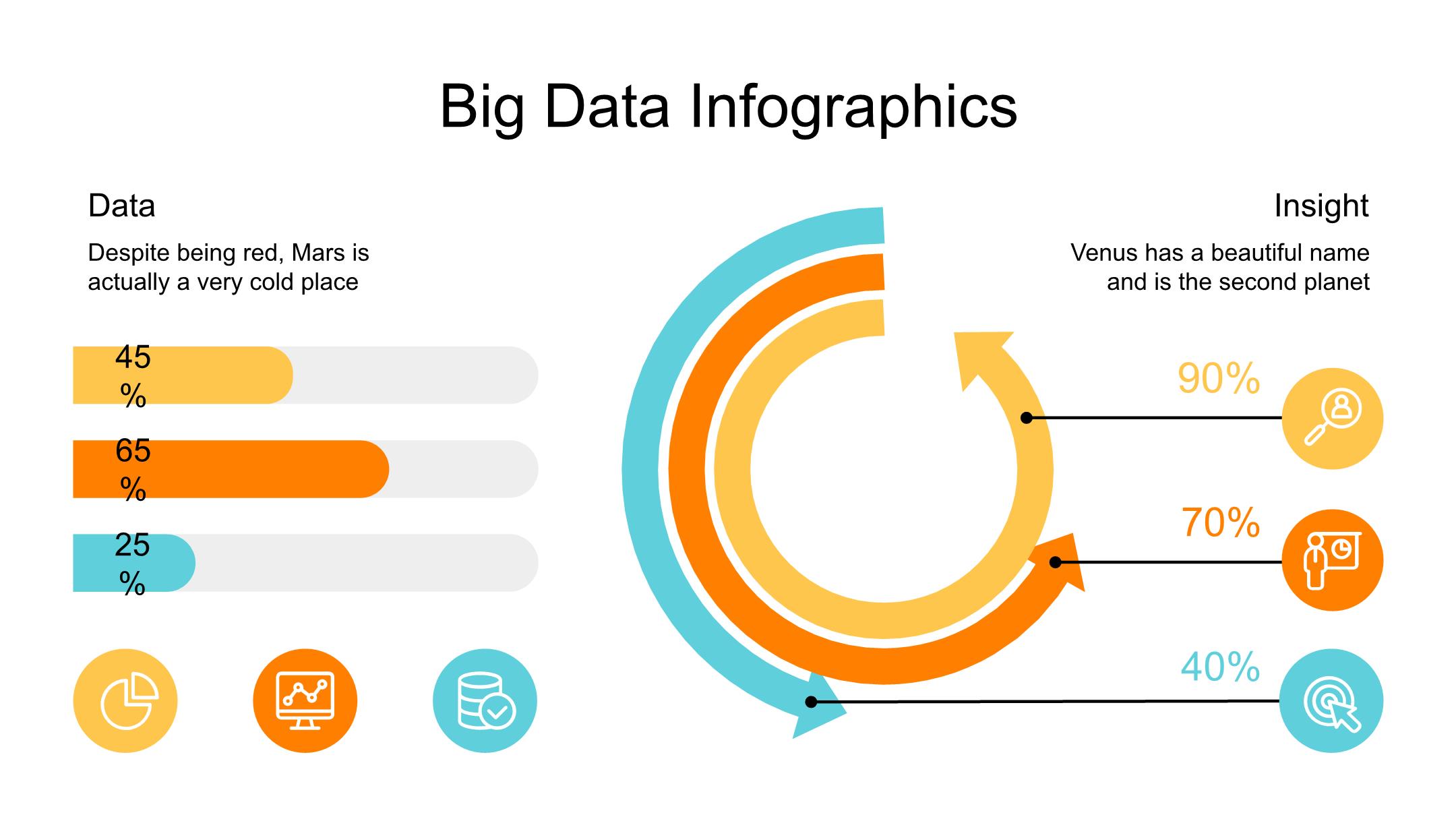 Big Data Infographics

Data

Despite being red, Mars is actually a very cold place

45 %

65 %

25 %

Insight

Venus has a beautiful name and is the second planet

90%

70%

40%